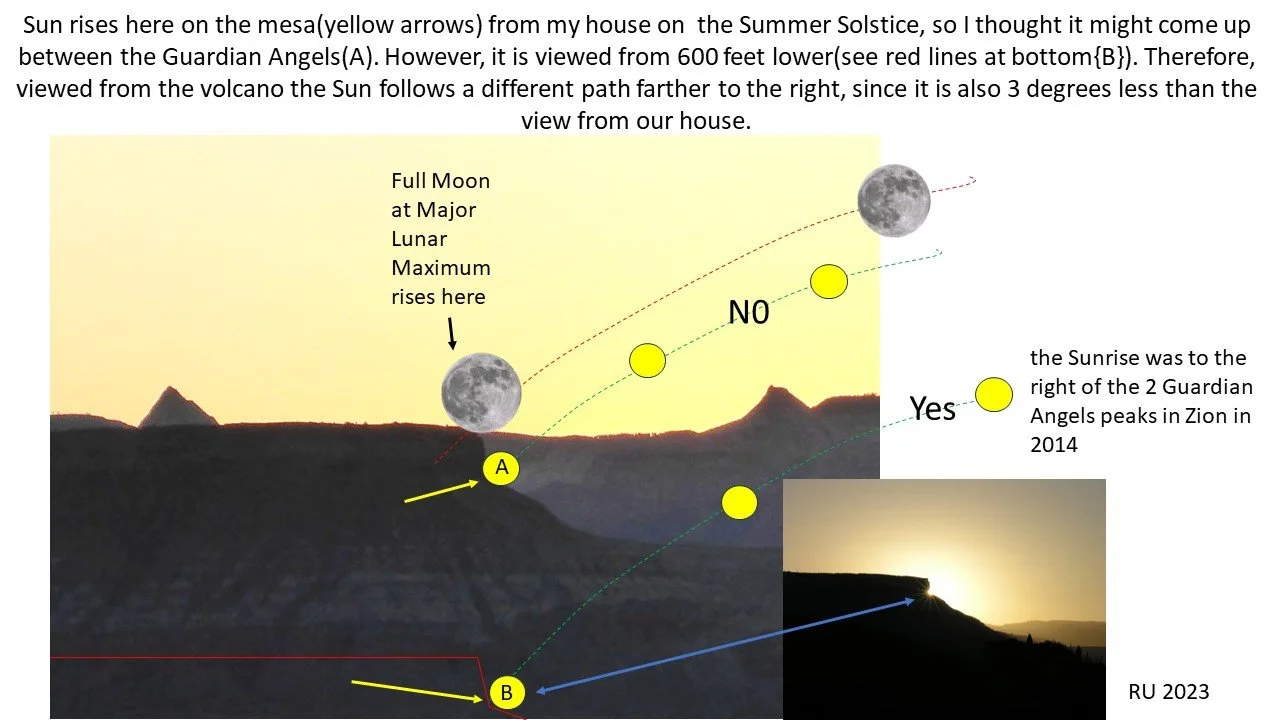 Sun rises here on the mesa(yellow arrows) from my house on the Summer Solstice, so I thought it might come up between the Guardian Angels(A). However, it is viewed from 600 feet lower(see red lines at bottom{B}). Therefore, viewed from the volcano the Sun follows a different path farther to the right, since it is also 3 degrees less than the view from our house.

Full Moon at Major Lunar Maximum rises here

N0

Yes

the Sunrise was to the right of the 2 Guardian Angels peaks in Zion in 2014

A

B

RU 2023